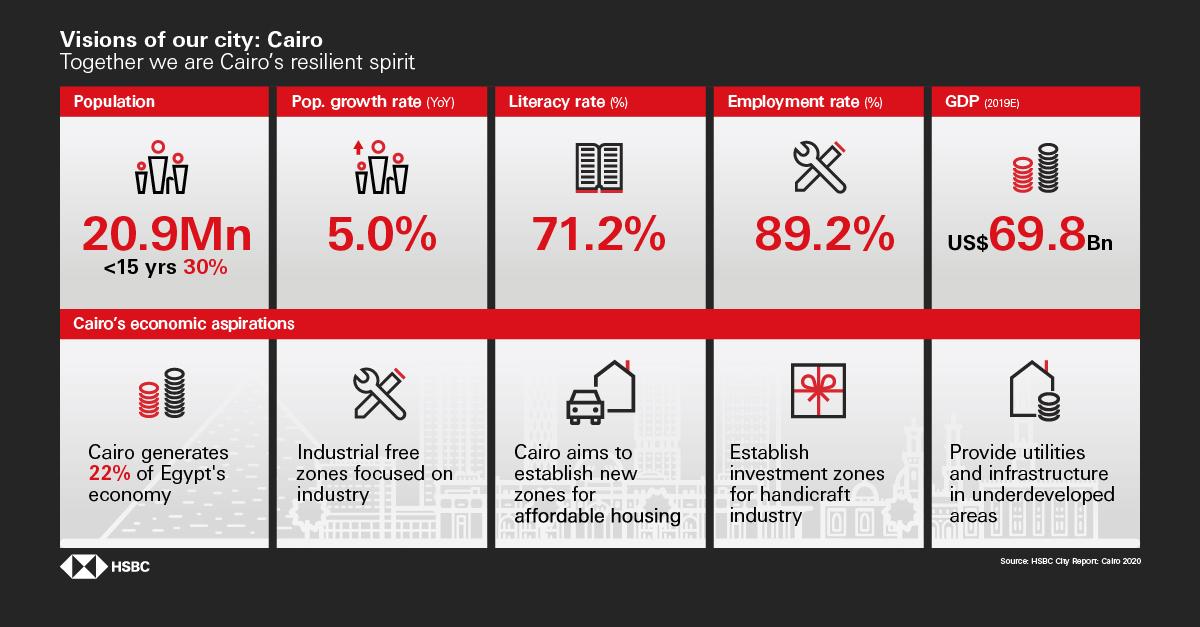 Visions of our city: Cairo
Together we are Cairo's resilient spirit

Population
20.9Mn
<15 yrs 30%

Pop. growth rate (YoY)
5.0%

Literacy rate (%)
71.2%

Employment rate (%)
89.2%

GDP (2019E)
US$69.8Bn

Cairo's economic aspirations

Cairo generates 22% of Egypt's economy

Industrial free zones focused on industry

Cairo aims to establish new zones for affordable housing

Establish investment zones for handicraft industry

Provide utilities and infrastructure in underdeveloped areas

HSBC

Source: HSBC City Report: Cairo 2020